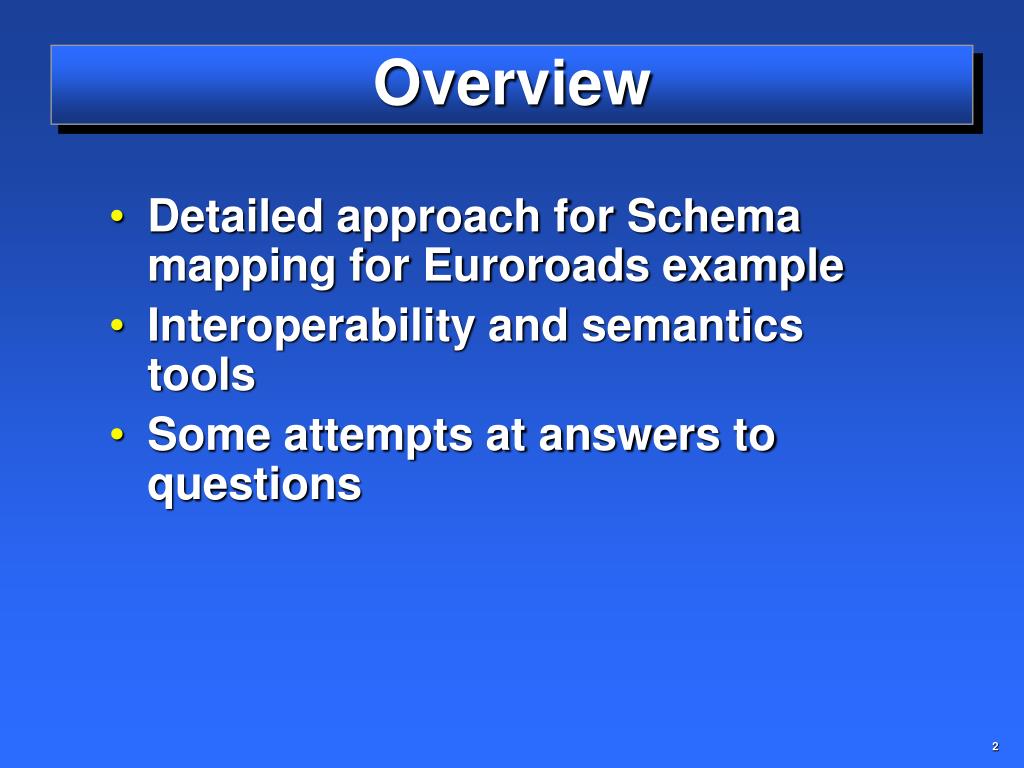 Overview

• Detailed approach for Schema mapping for Euroroads example
• Interoperability and semantics tools
• Some attempts at answers to questions

2